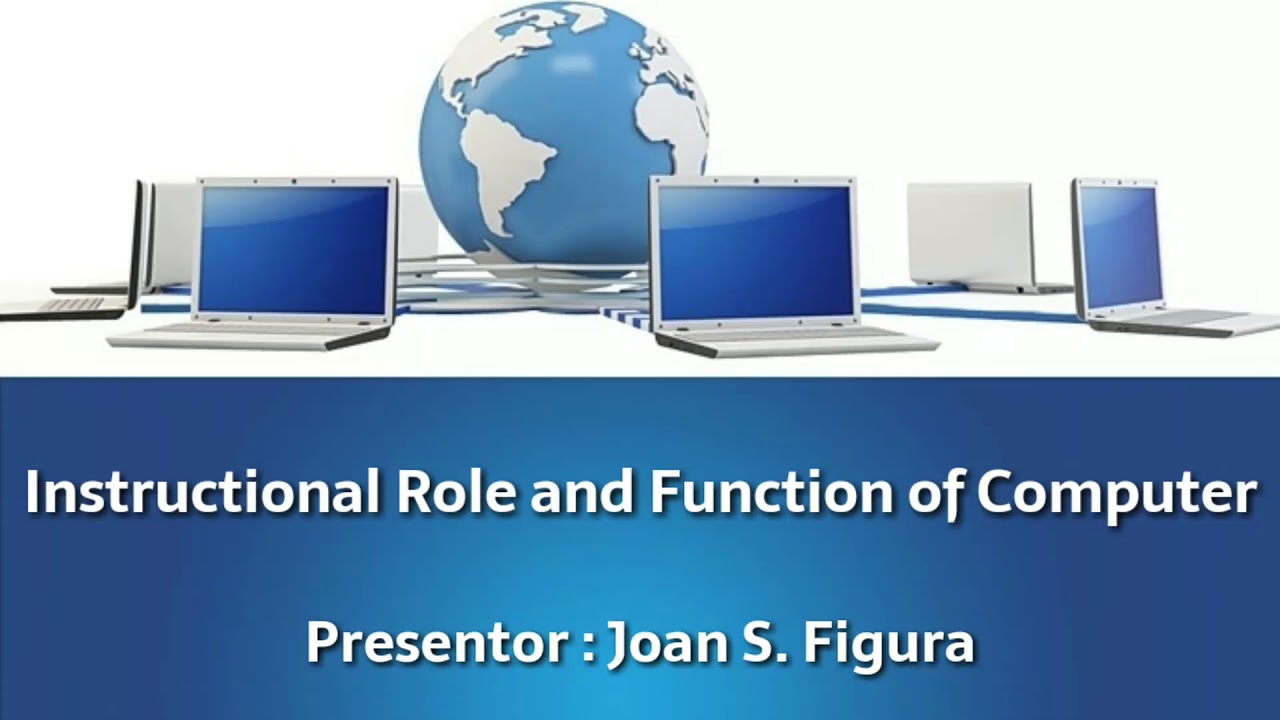 Instructional Role and Function of Computer

Presentor : Joan S. Figura